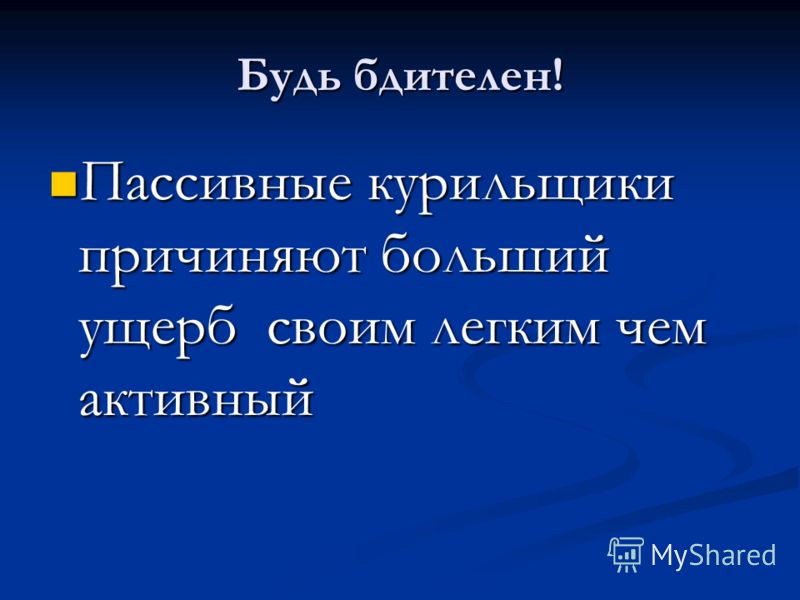 Будь бдителен!

Пассивные курильщики причиняют больший ущерб своим легким чем активный

MyShared